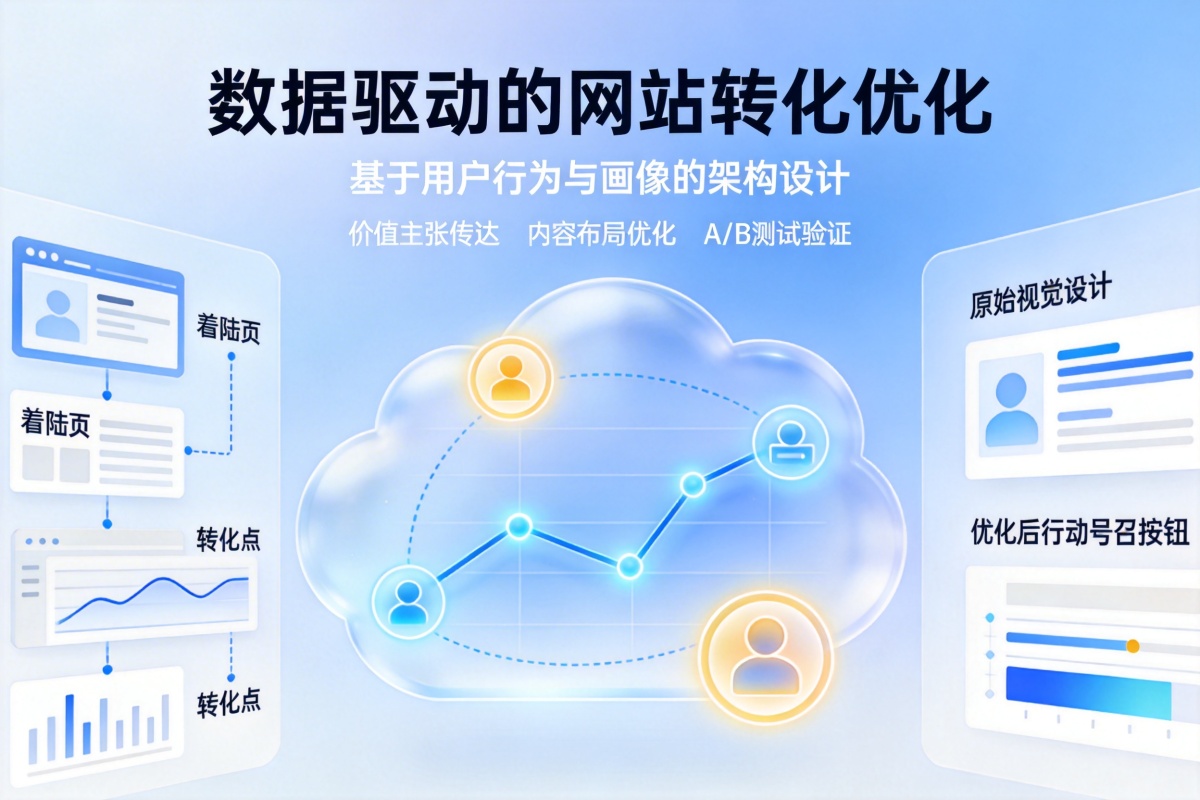 数据驱动的网站转化优化

基于用户行为与画像的架构设计

价值主张传达　内容布局优化　A/B测试验证

着陆页

着陆页

转化点

转化点

原始视觉设计

优化后行动号召按钮